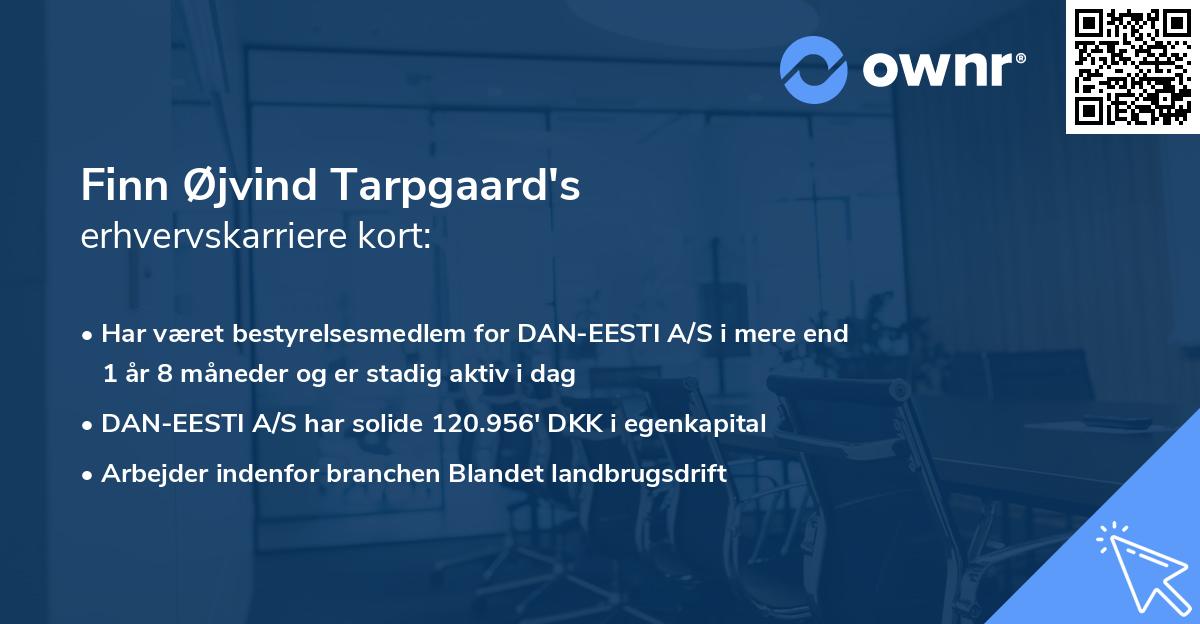 ownr®

Finn Øjvind Tarpgaard's
erhvervskarriere kort:

• Har været bestyrelsesmedlem for DAN-EESTI A/S i mere end 1 år 8 måneder og er stadig aktiv i dag
• DAN-EESTI A/S har solide 120.956' DKK i egenkapital
• Arbejder indenfor branchen Blandet landbrugsdrift